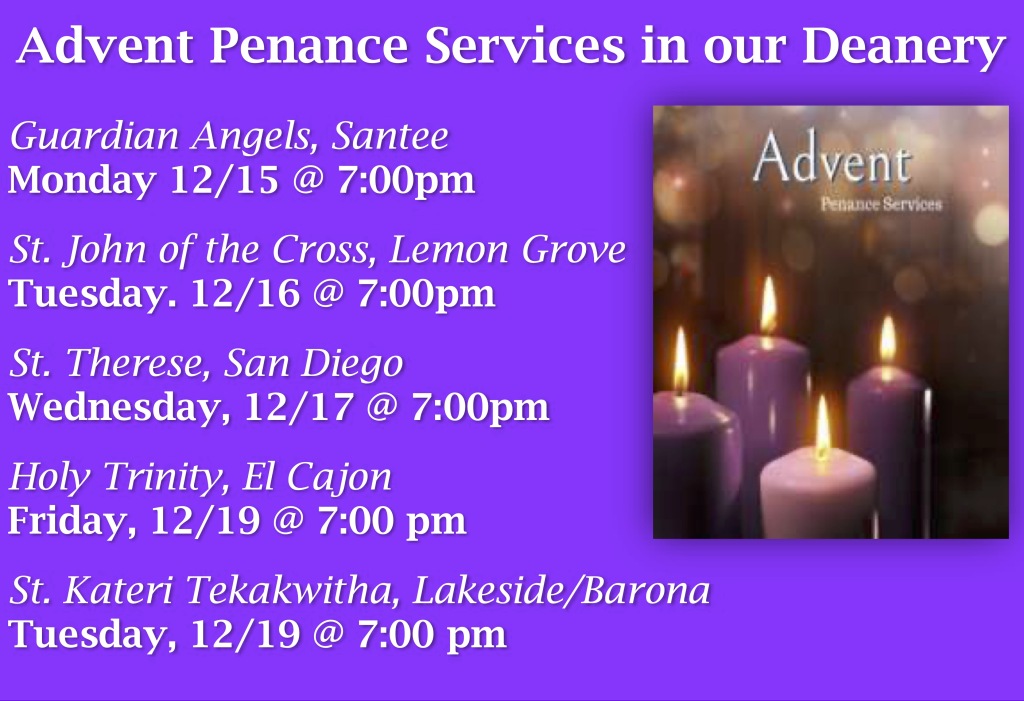 Advent Penance Services in our Deanery

Guardian Angels, Santee
Monday 12/15 @ 7:00pm

St. John of the Cross, Lemon Grove
Tuesday. 12/16 @ 7:00pm

St. Therese, San Diego
Wednesday, 12/17 @ 7:00pm

Holy Trinity, El Cajon
Friday, 12/19 @ 7:00 pm

St. Kateri Tekakwitha, Lakeside/Barona
Tuesday, 12/19 @ 7:00 pm

Advent
Penance Services